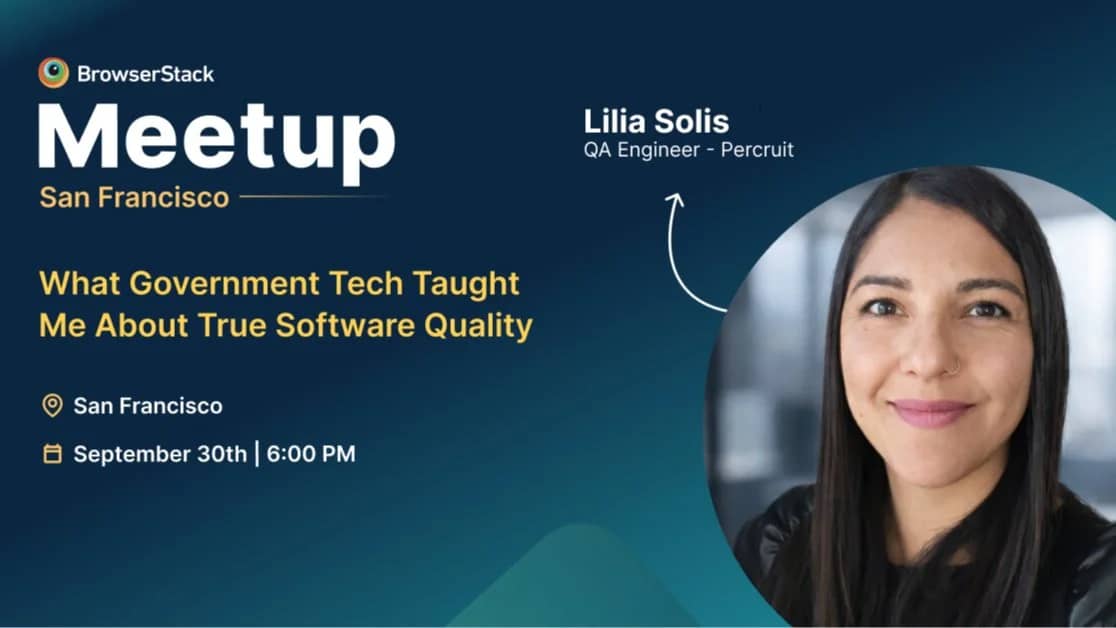 BrowserStack

Meetup

San Francisco

What Government Tech Taught Me About True Software Quality

San Francisco

September 30th | 6:00 PM

Lilia Solis
QA Engineer - Percruit